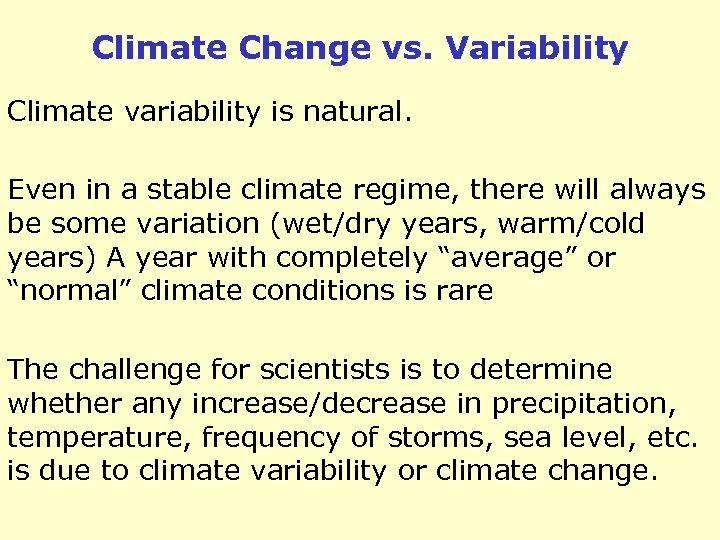 Climate Change vs. Variability

Climate variability is natural.

Even in a stable climate regime, there will always be some variation (wet/dry years, warm/cold years) A year with completely “average” or “normal” climate conditions is rare

The challenge for scientists is to determine whether any increase/decrease in precipitation, temperature, frequency of storms, sea level, etc. is due to climate variability or climate change.